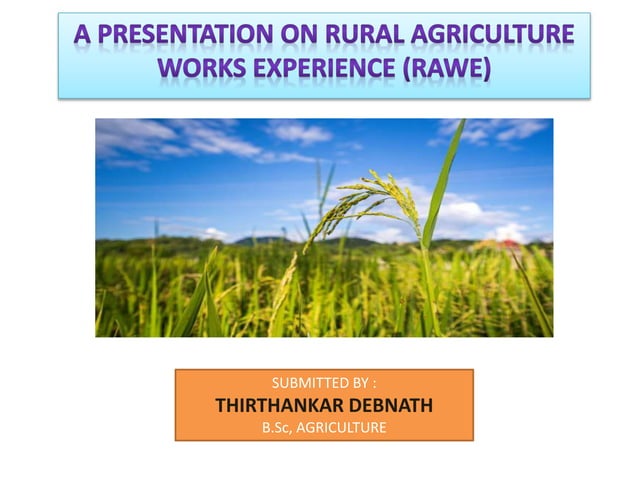 A PRESENTATION ON RURAL AGRICULTURE WORKS EXPERIENCE (RAWE)

SUBMITTED BY :
THIRTHANKAR DEBNATH
B.Sc, AGRICULTURE